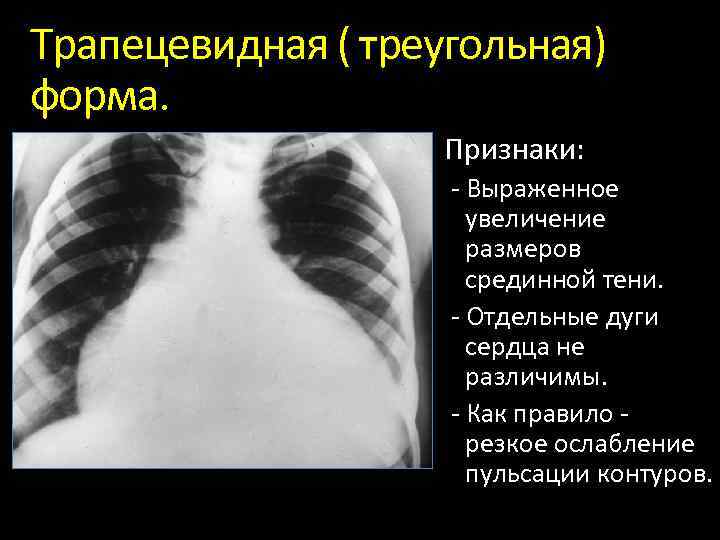 Трапецевидная ( треугольная) форма.

Признаки:

- Выраженное увеличение размеров срединной тени.

- Отдельные дуги сердца не различимы.

- Как правило - резкое ослабление пульсации контуров.